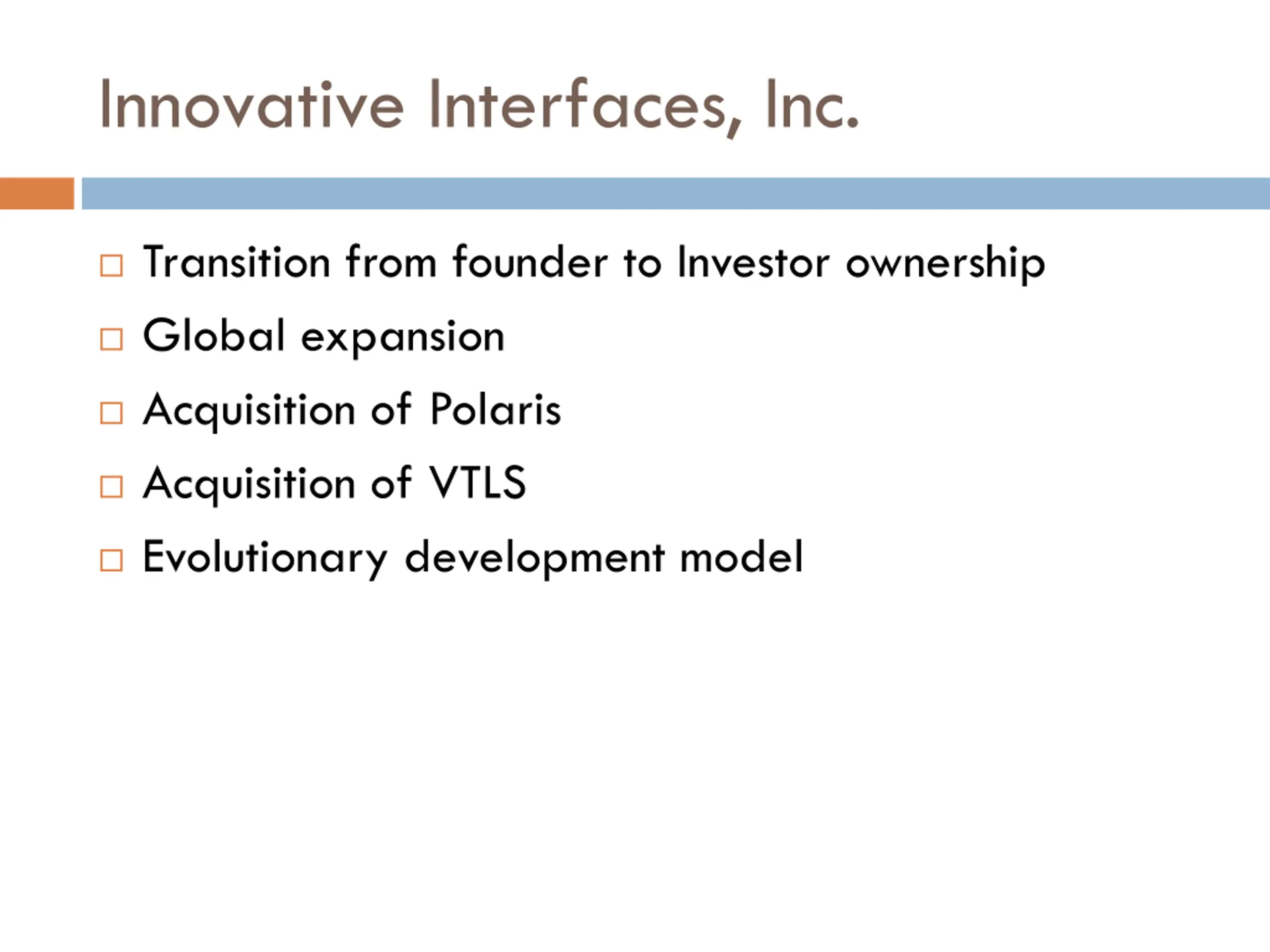 Innovative Interfaces, Inc.

□ Transition from founder to Investor ownership
□ Global expansion
□ Acquisition of Polaris
□ Acquisition of VTLS
□ Evolutionary development model